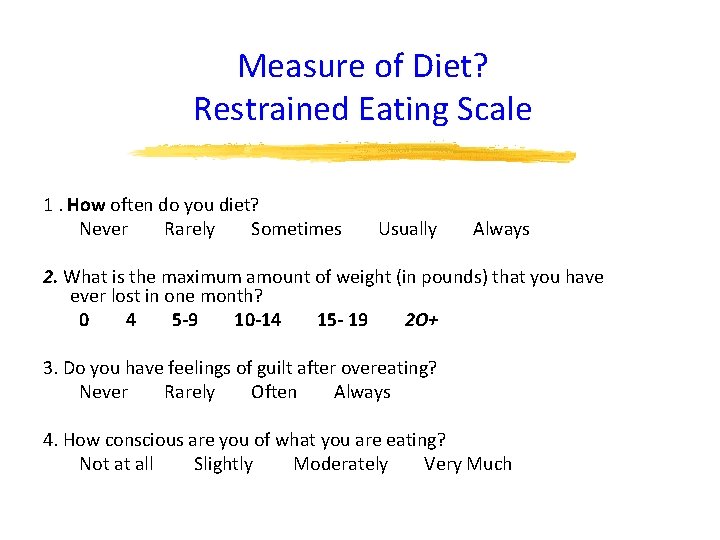 Measure of Diet?
Restrained Eating Scale

1 . How often do you diet?
Never Rarely Sometimes Usually Always

2. What is the maximum amount of weight (in pounds) that you have ever lost in one month?
0 4 5-9 10-14 15- 19 2O+

3. Do you have feelings of guilt after overeating?
Never Rarely Often Always

4. How conscious are you of what you are eating?
Not at all Slightly Moderately Very Much